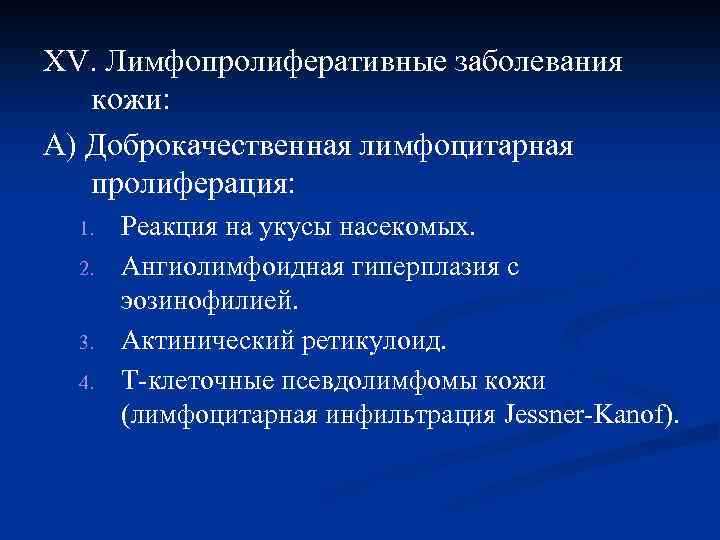 XV. Лимфопролиферативные заболевания кожи:

А) Доброкачественная лимфоцитарная пролиферация:

1. Реакция на укусы насекомых.
2. Ангиолимфоидная гиперплазия с эозинофилией.
3. Актинический ретикулоид.
4. Т-клеточные псевдолимфомы кожи (лимфоцитарная инфильтрация Jessner-Kanof).